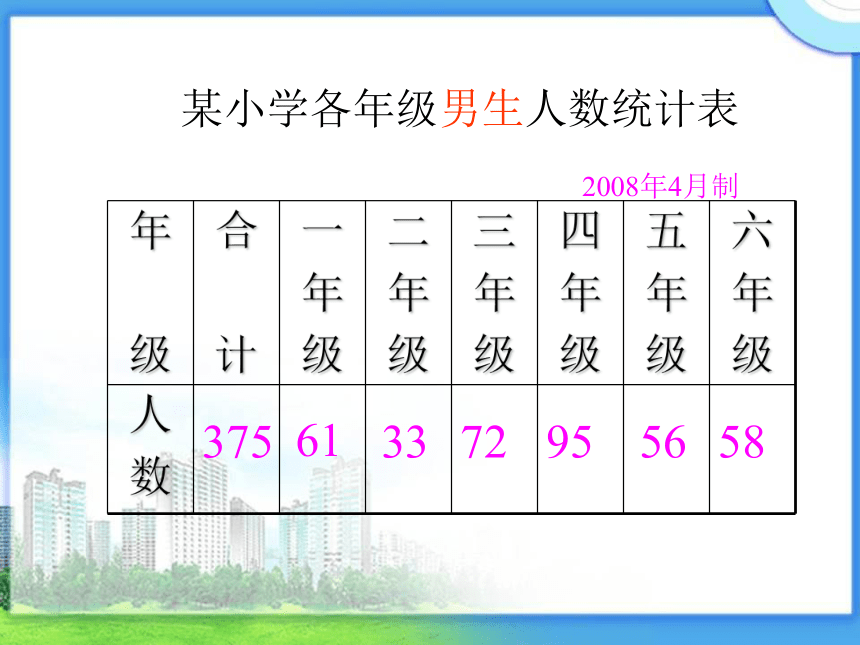 某小学各年级男生人数统计表

2008年4月制

| 年级 | 合计 | 一年级 | 二年级 | 三年级 | 四年级 | 五年级 | 六年级 |
|---|---|---|---|---|---|---|---|
| 人数 | 375 | 61 | 33 | 72 | 95 | 56 | 58 |